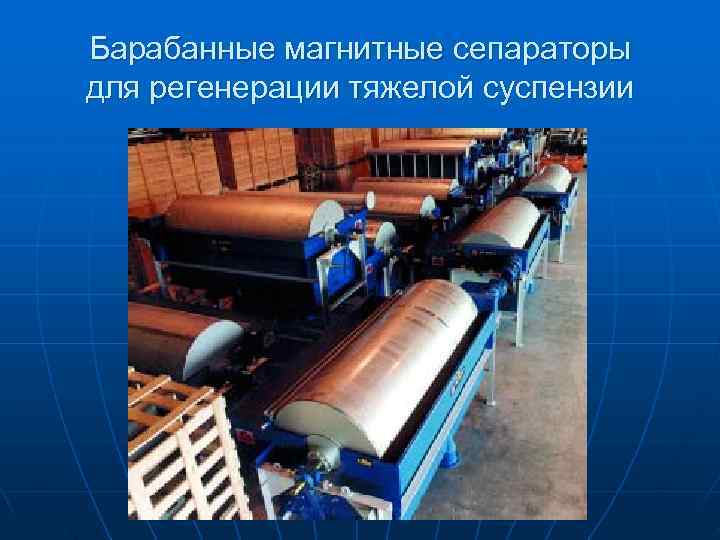 Барабанные магнитные сепараторы для регенерации тяжелой суспензии